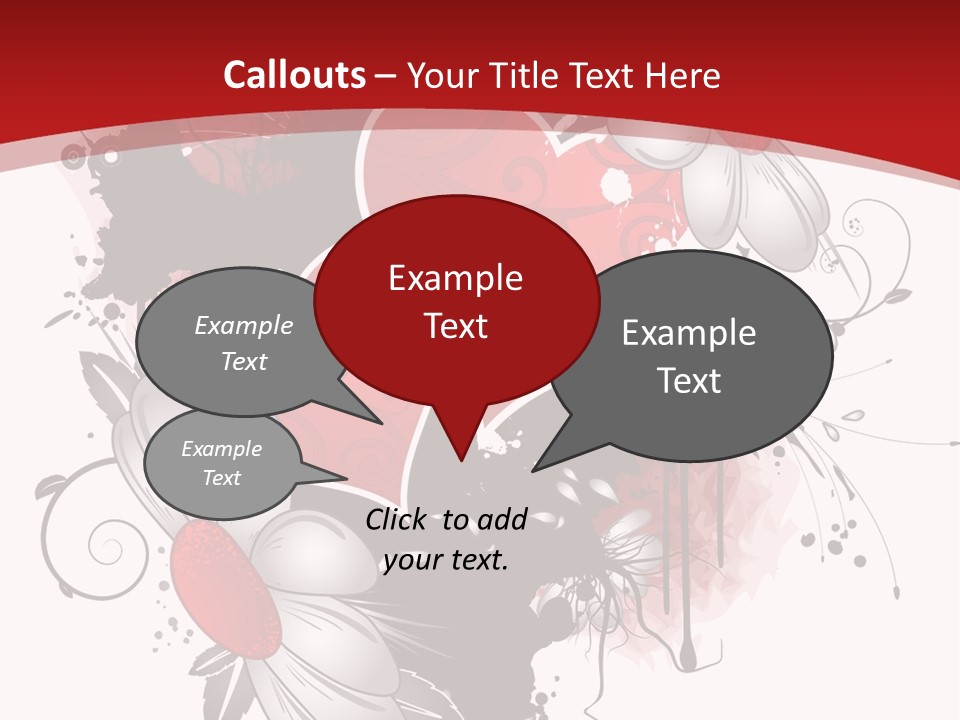 Callouts – Your Title Text Here

Example Text

Example Text

Example Text

Example Text

Click to add your text.